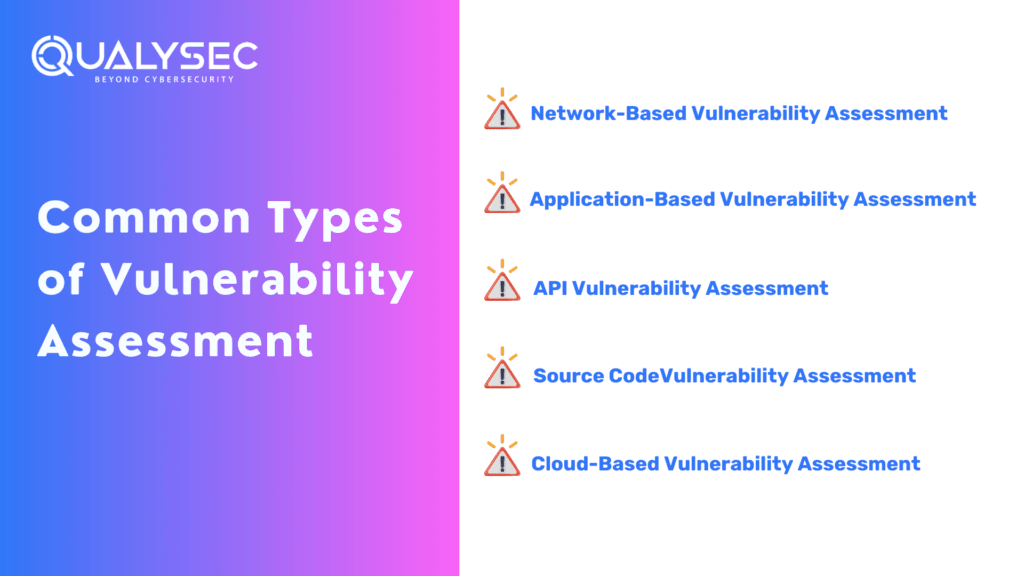 QUALYSEC
BEYOND CYBERSECURITY

Common Types of Vulnerability Assessment

Network-Based Vulnerability Assessment

Application-Based Vulnerability Assessment

API Vulnerability Assessment

Source CodeVulnerability Assessment

Cloud-Based Vulnerability Assessment